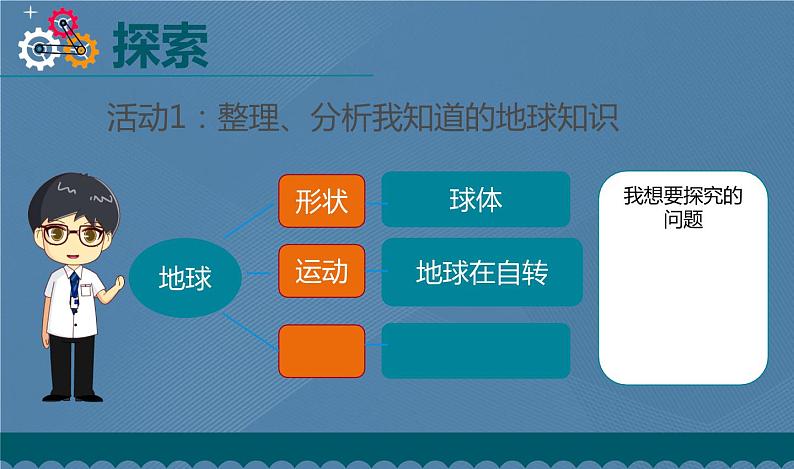 探索

活动1：整理、分析我知道的地球知识

地球

形状

球体

运动

地球在自转

我想要探究的问题